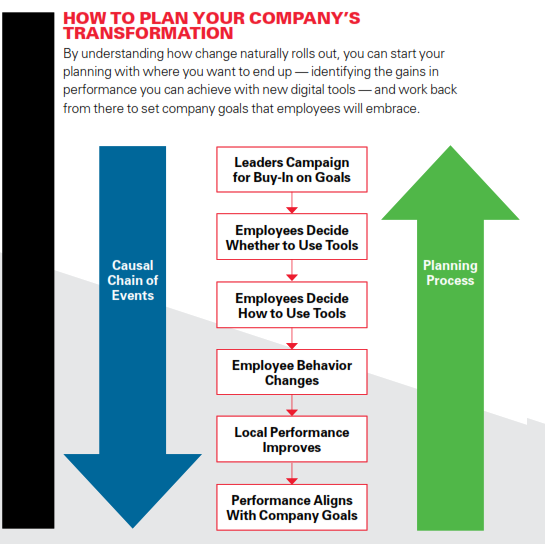 HOW TO PLAN YOUR COMPANY'S TRANSFORMATION

By understanding how change naturally rolls out, you can start your planning with where you want to end up — identifying the gains in performance you can achieve with new digital tools — and work back from there to set company goals that employees will embrace.

Causal Chain of Events

Leaders Campaign for Buy-In on Goals

Employees Decide Whether to Use Tools

Employees Decide How to Use Tools

Employee Behavior Changes

Local Performance Improves

Performance Aligns With Company Goals

Planning Process